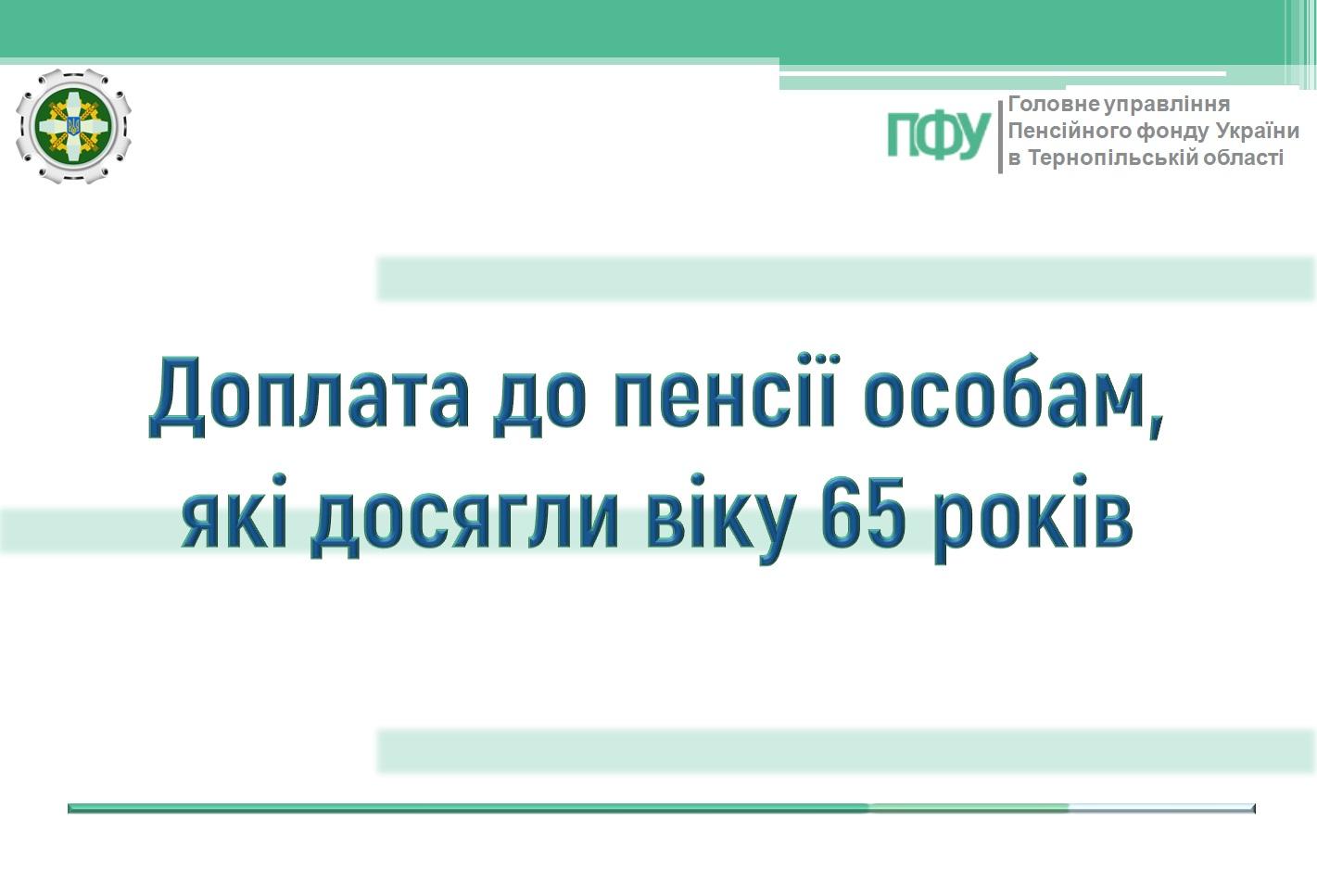 ПФУ
Головне управління
Пенсійного фонду України
в Тернопільській області

Доплата до пенсії особам, які досягли віку 65 років